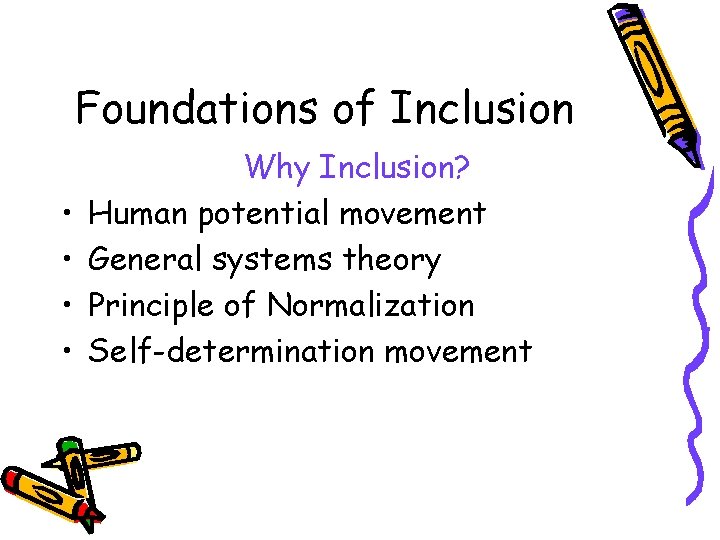 Foundations of Inclusion

Why Inclusion?

• Human potential movement
• General systems theory
• Principle of Normalization
• Self-determination movement